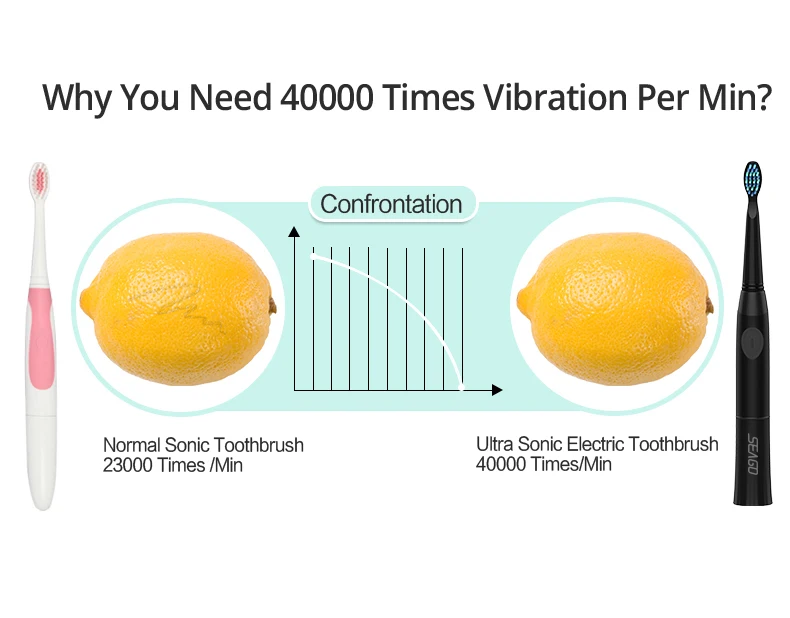 Why You Need 40000 Times Vibration Per Min?

Confrontation

Normal Sonic Toothbrush
23000 Times /Min

Ultra Sonic Electric Toothbrush
40000 Times/Min

SEAGO